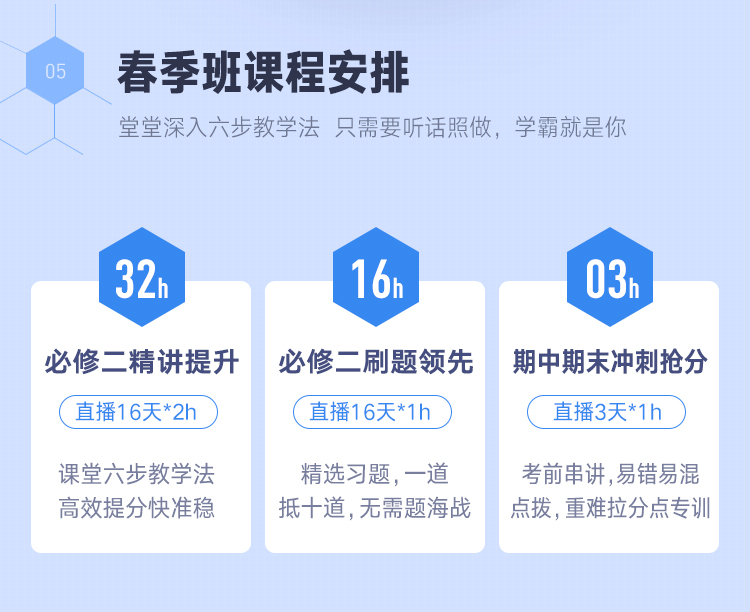 05

春季班课程安排

堂堂深入六步教学法 只需要听话照做，学霸就是你

32h

必修二精讲提升

直播16天*2h

课堂六步教学法
高效提分快准稳

16h

必修二刷题领先

直播16天*1h

精选习题，一道
抵十道，无需题海战

03h

期中期末冲刺抢分

直播3天*1h

考前串讲，易错易混
点拨，重难拉分点专训